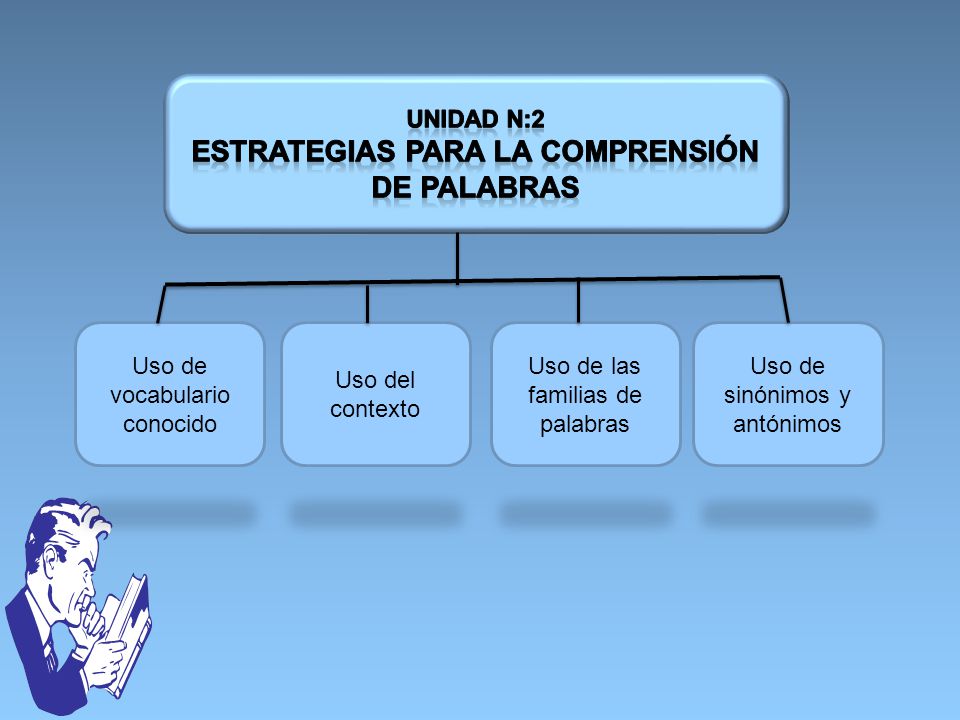 UNIDAD N:2
ESTRATEGIAS PARA LA COMPRENSIÓN DE PALABRAS

Uso de vocabulario conocido

Uso del contexto

Uso de las familias de palabras

Uso de sinónimos y antónimos